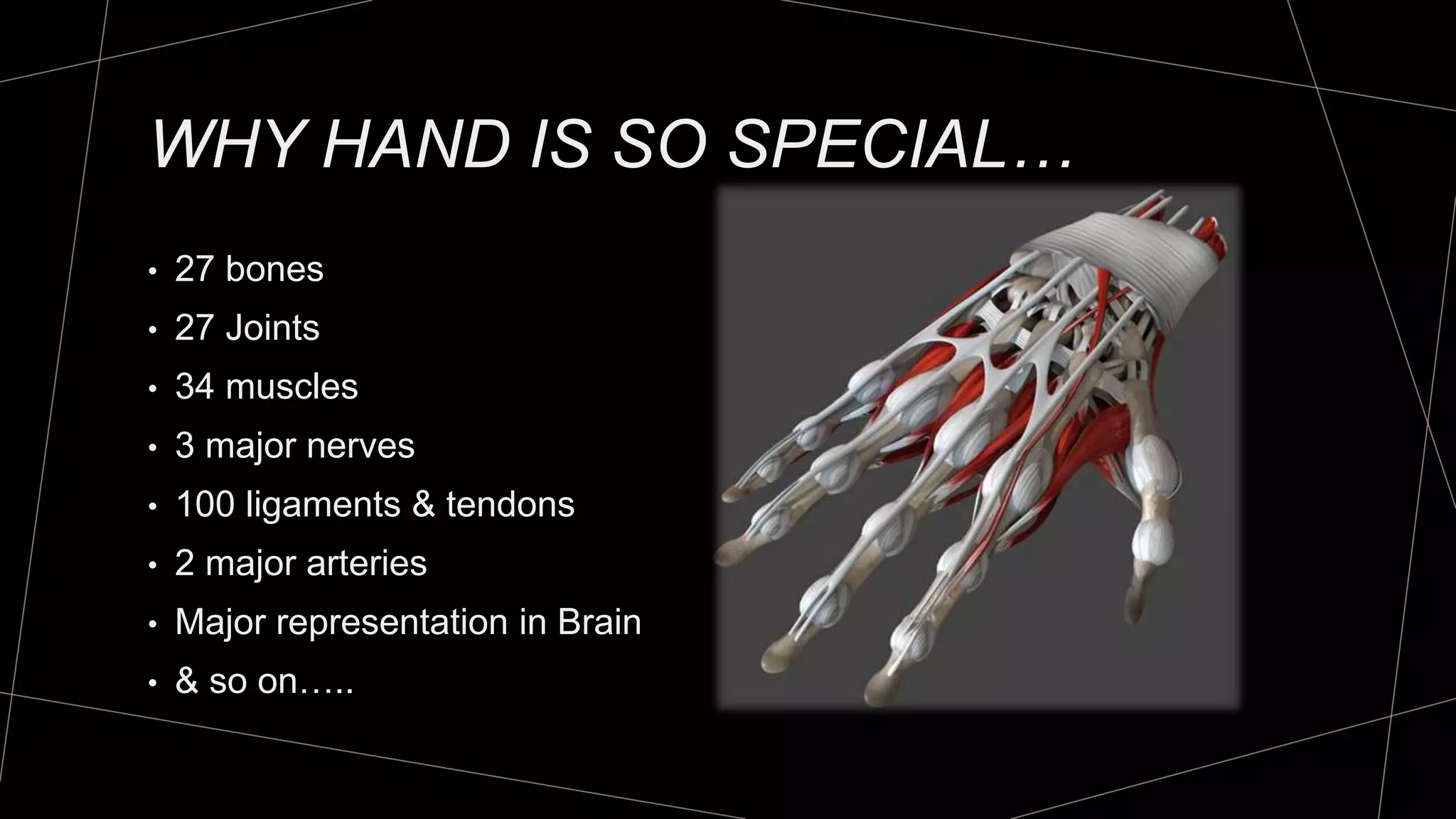 WHY HAND IS SO SPECIAL…

• 27 bones
• 27 Joints
• 34 muscles
• 3 major nerves
• 100 ligaments & tendons
• 2 major arteries
• Major representation in Brain
• & so on…..